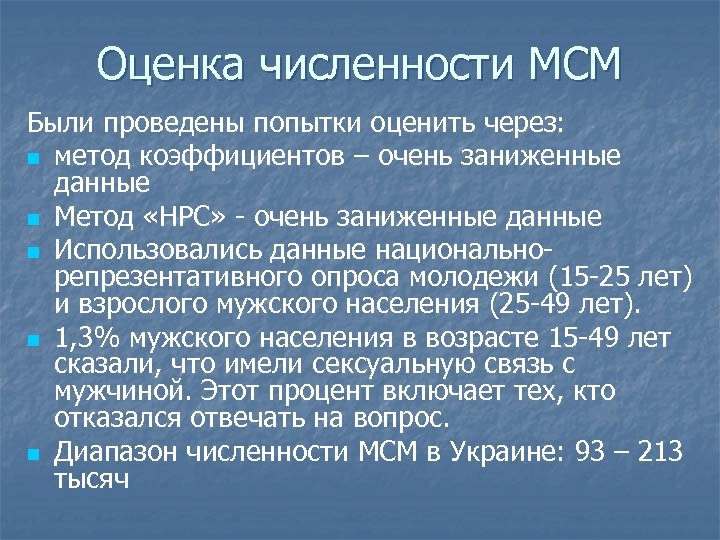 Оценка численности МСМ

Были проведены попытки оценить через:

- метод коэффициентов – очень заниженные данные
- Метод «НРС» - очень заниженные данные
- Использовались данные национально-репрезентативного опроса молодежи (15-25 лет) и взрослого мужского населения (25-49 лет).
- 1,3% мужского населения в возрасте 15-49 лет сказали, что имели сексуальную связь с мужчиной. Этот процент включает тех, кто отказался отвечать на вопрос.
- Диапазон численности МСМ в Украине: 93 – 213 тысяч